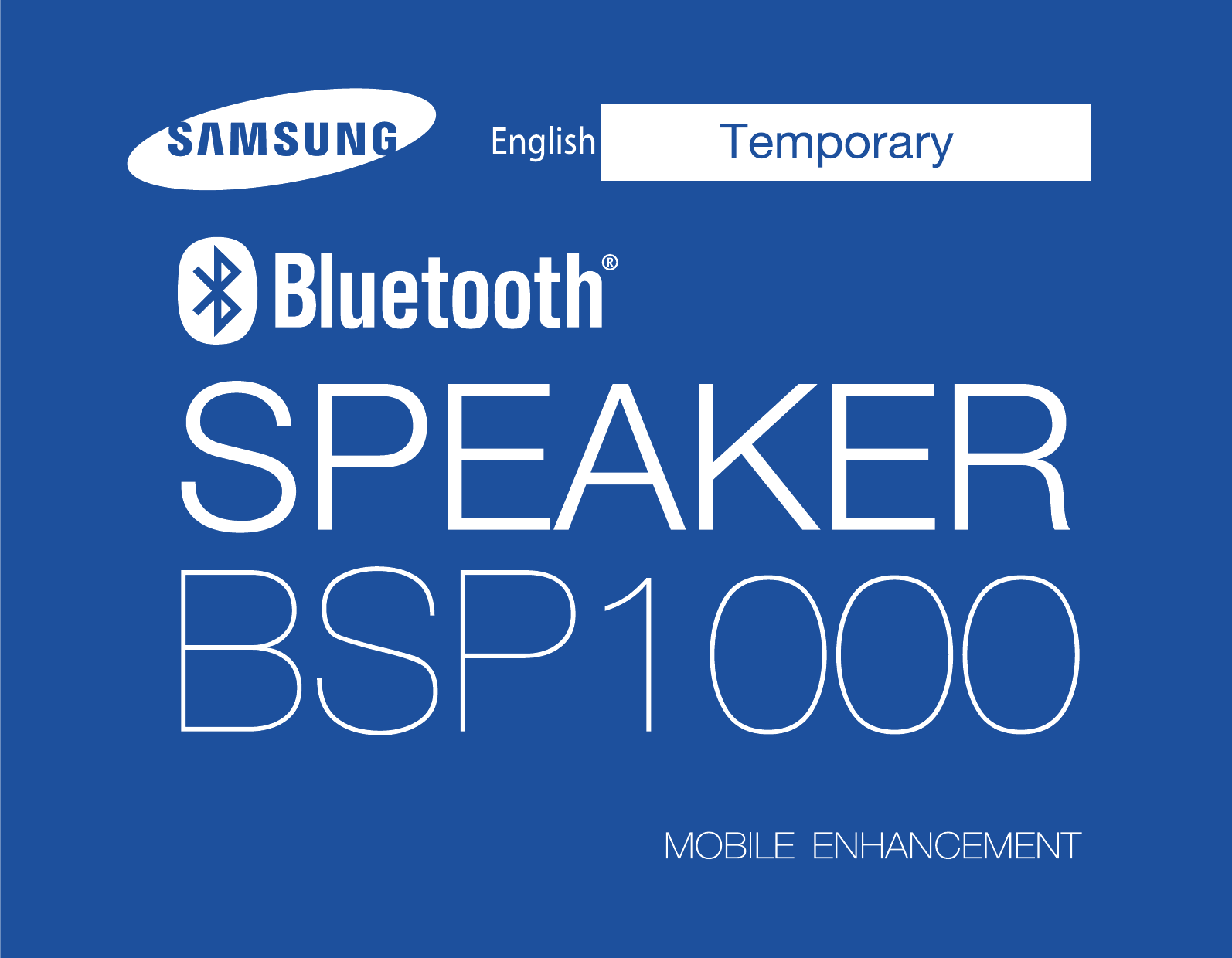 SAMSUNG

English Temporary

Bluetooth®

SPEAKER
BSP1000

MOBILE ENHANCEMENT